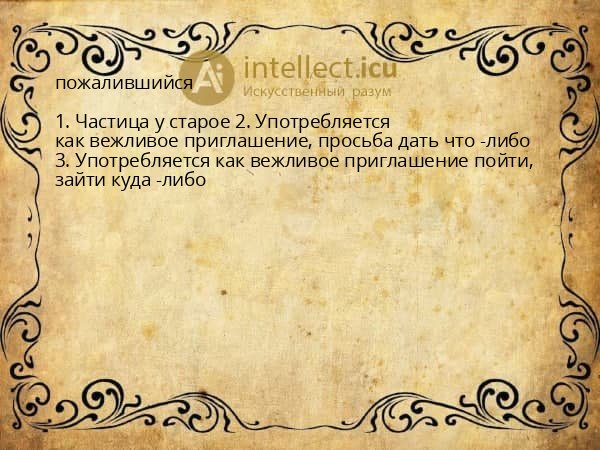 Ai intellect.icu
Искусственный разум

пожалившийся

1. Частица у старое 2. Употребляется как вежливое приглашение, просьба дать что -либо 3. Употребляется как вежливое приглашение пойти, зайти куда -либо